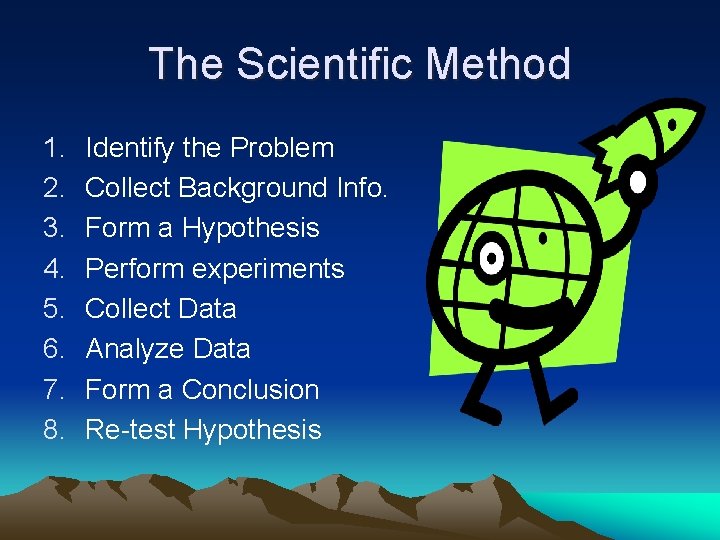 The Scientific Method

1. Identify the Problem
2. Collect Background Info.
3. Form a Hypothesis
4. Perform experiments
5. Collect Data
6. Analyze Data
7. Form a Conclusion
8. Re-test Hypothesis